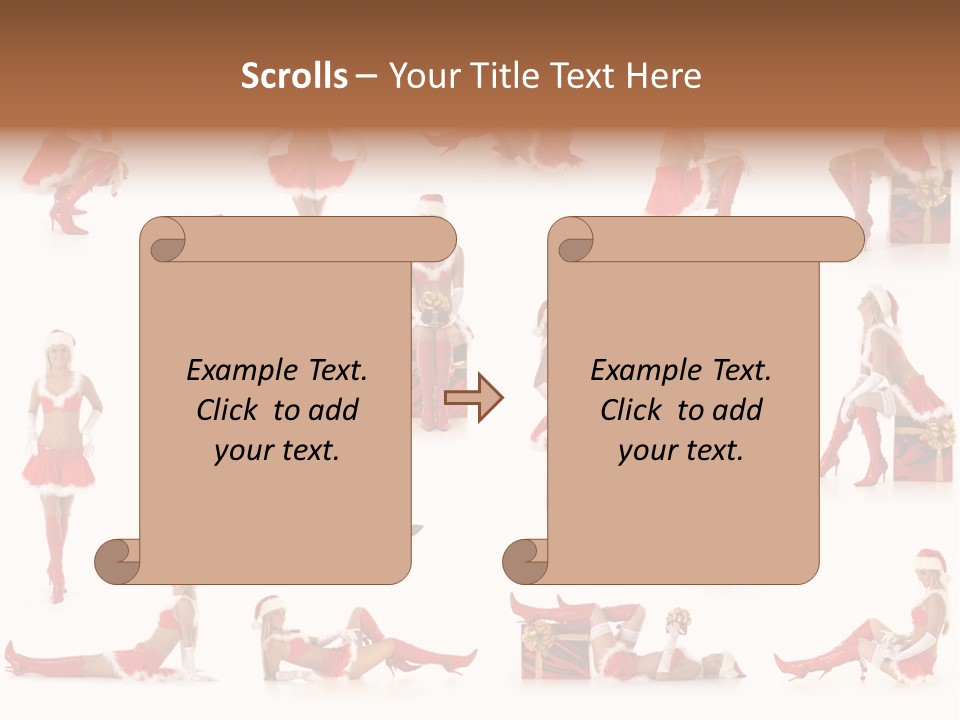 Scrolls – Your Title Text Here

Example Text. Click to add your text.

Example Text. Click to add your text.